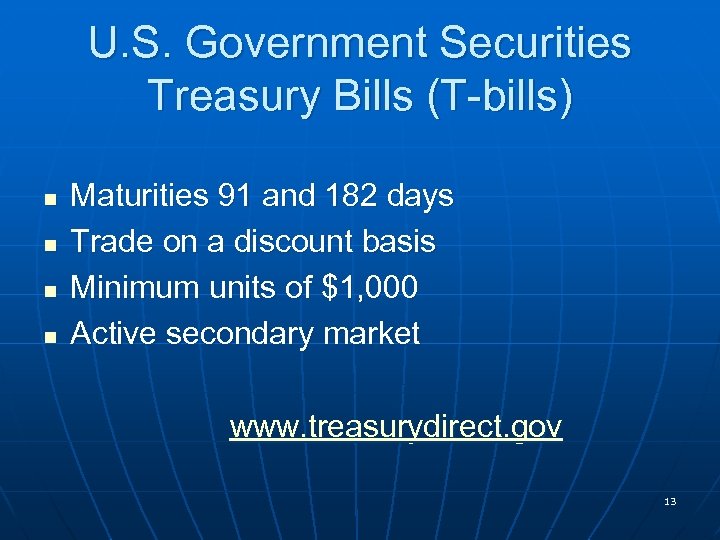 U.S. Government Securities
Treasury Bills (T-bills)

- Maturities 91 and 182 days
- Trade on a discount basis
- Minimum units of \$1,000
- Active secondary market

www.treasurydirect.gov

13